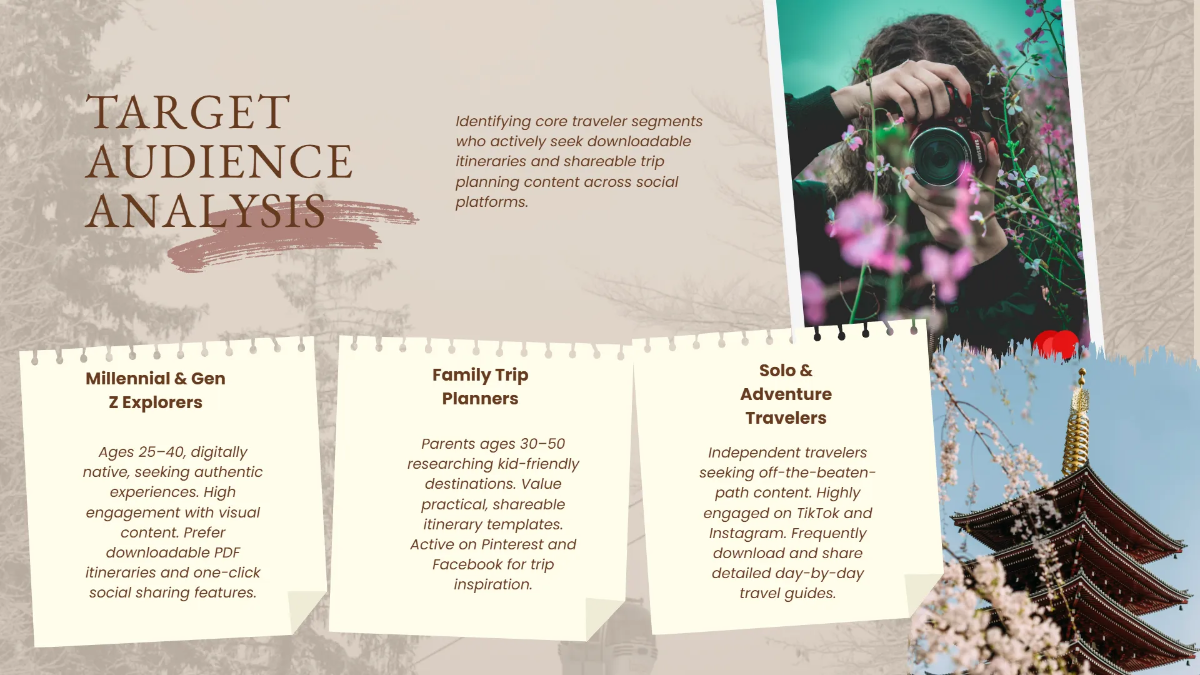 TARGET AUDIENCE ANALYSIS

Identifying core traveler segments who actively seek downloadable itineraries and shareable trip planning content across social platforms.

Millennial & Gen Z Explorers

Ages 25–40, digitally native, seeking authentic experiences. High engagement with visual content. Prefer downloadable PDF itineraries and one-click social sharing features.

Family Trip Planners

Parents ages 30–50 researching kid-friendly destinations. Value practical, shareable itinerary templates. Active on Pinterest and Facebook for trip inspiration.

Solo & Adventure Travelers

Independent travelers seeking off-the-beaten-path content. Highly engaged on TikTok and Instagram. Frequently download and share detailed day-by-day travel guides.